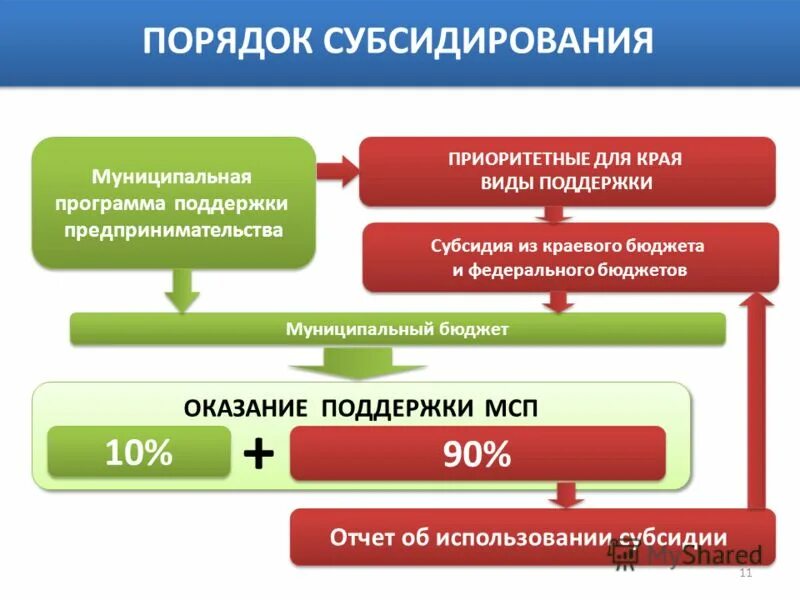 ПОРЯДОК СУБСИДИРОВАНИЯ

Муниципальная программа поддержки предпринимательства

ПРИОРИТЕТНЫЕ ДЛЯ КРАЯ ВИДЫ ПОДДЕРЖКИ

Субсидия из краевого бюджета и федерального бюджетов

Муниципальный бюджет

ОКАЗАНИЕ ПОДДЕРЖКИ МСП

10% + 90%

Отчет об использовании субсидии

MyShared

11